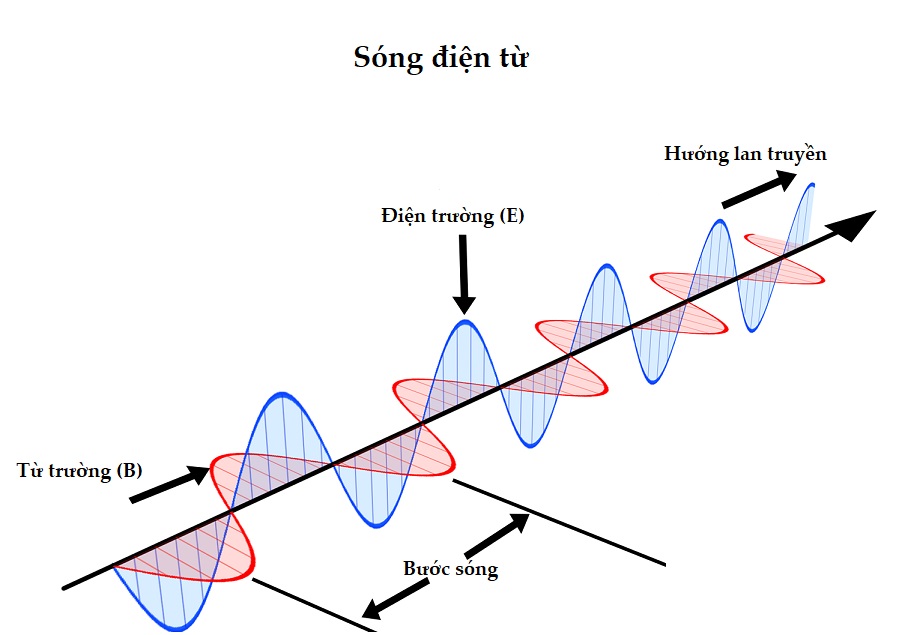 Sóng điện từ

Hướng lan truyền

Điện trường (E)

Từ trường (B)

Bước sóng